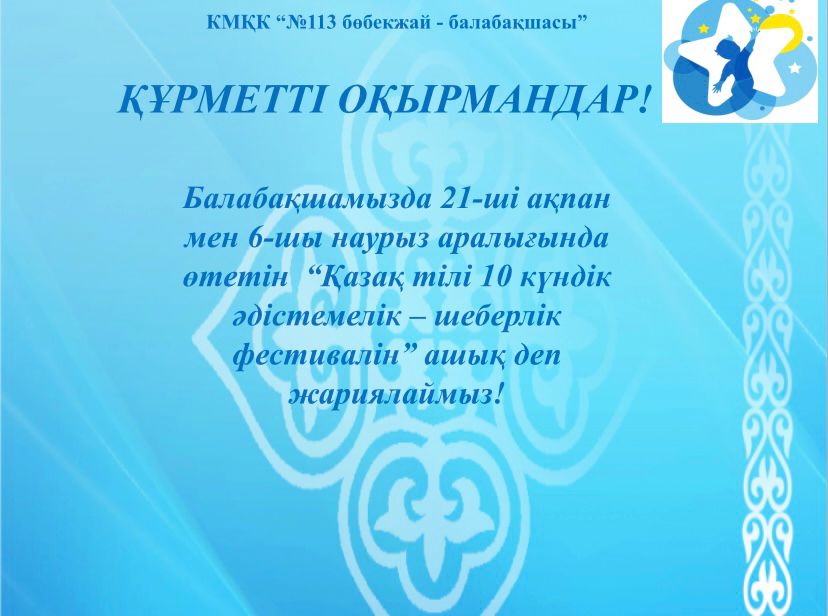 КМҚК “№113 бөбекжай - балабақшасы”

ҚҰРМЕТТІ ОҚЫРМАНДАР!

Балабақшамызда 21-ші ақпан мен 6-шы наурыз аралығында өтетін “Қазақ тілі 10 күндік әдістемелік – шеберлік фестивалін” ашық деп жариялаймыз!